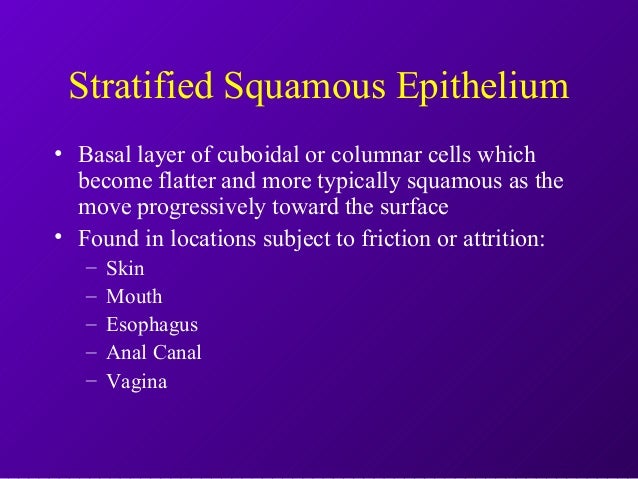 Stratified Squamous Epithelium

• Basal layer of cuboidal or columnar cells which become flatter and more typically squamous as the move progressively toward the surface

• Found in locations subject to friction or attrition:
– Skin
– Mouth
– Esophagus
– Anal Canal
– Vagina